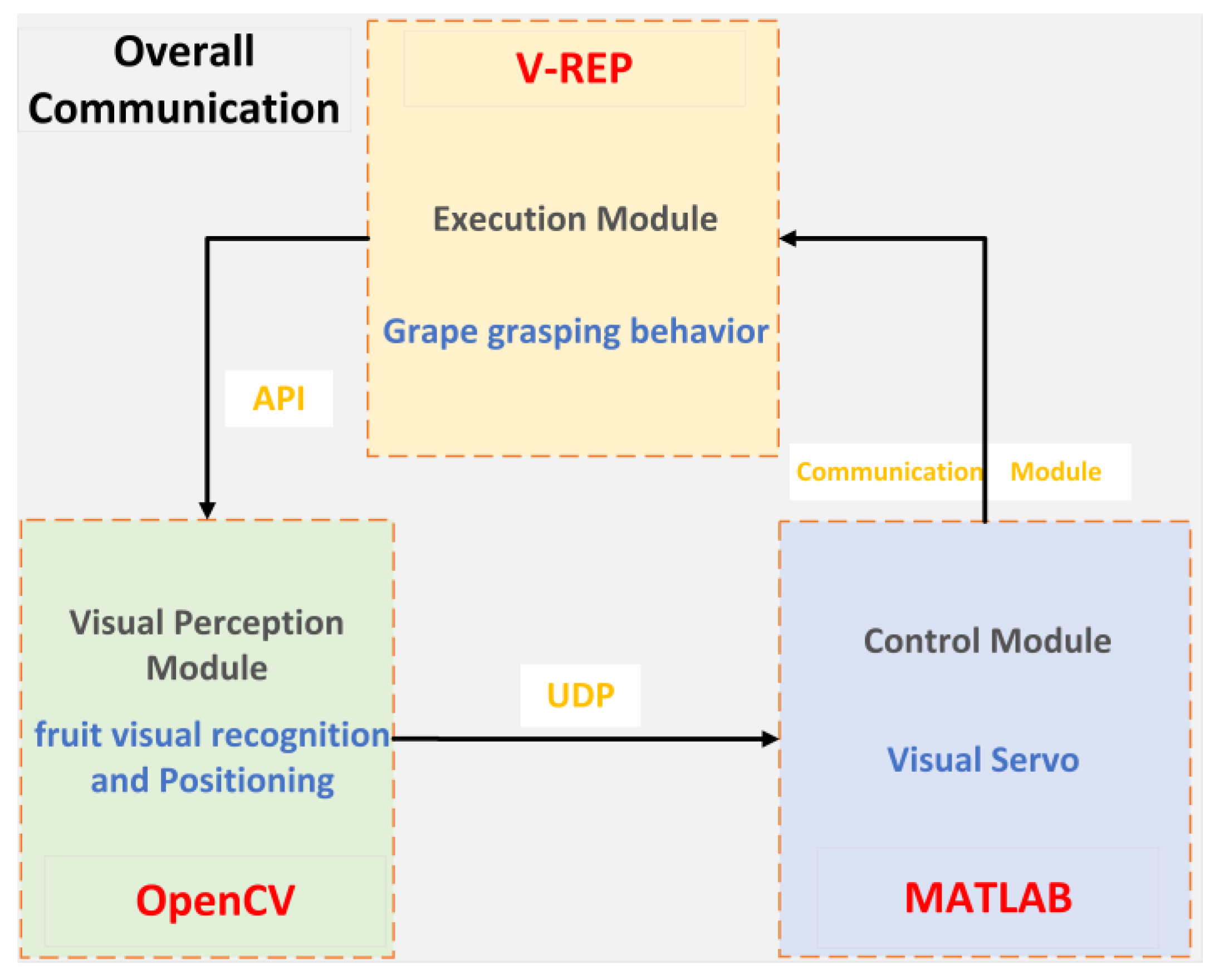 Overall Communication

V-REP

Execution Module

Grape grasping behavior

API

Communication Module

Visual Perception Module

fruit visual recognition and Positioning

OpenCV

UDP

Control Module

Visual Servo

MATLAB